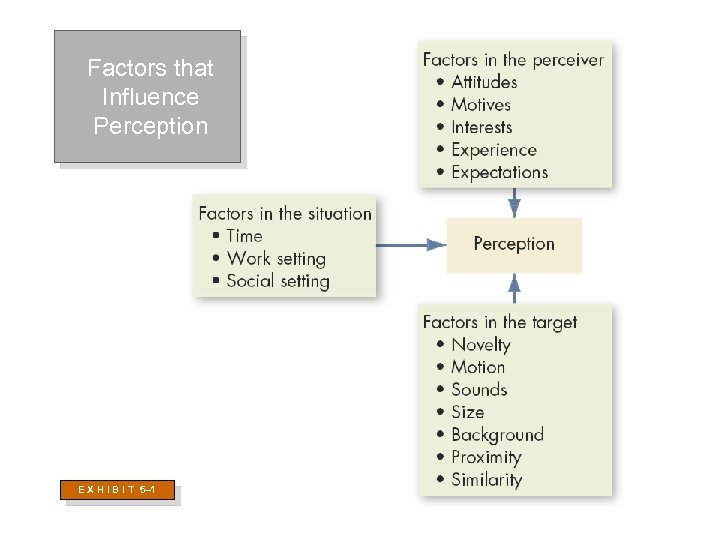 Factors that Influence Perception

Factors in the perceiver
• Attitudes
• Motives
• Interests
• Experience
• Expectations

Factors in the situation
• Time
• Work setting
• Social setting

Perception

Factors in the target
• Novelty
• Motion
• Sounds
• Size
• Background
• Proximity
• Similarity

EXHIBIT 5–1